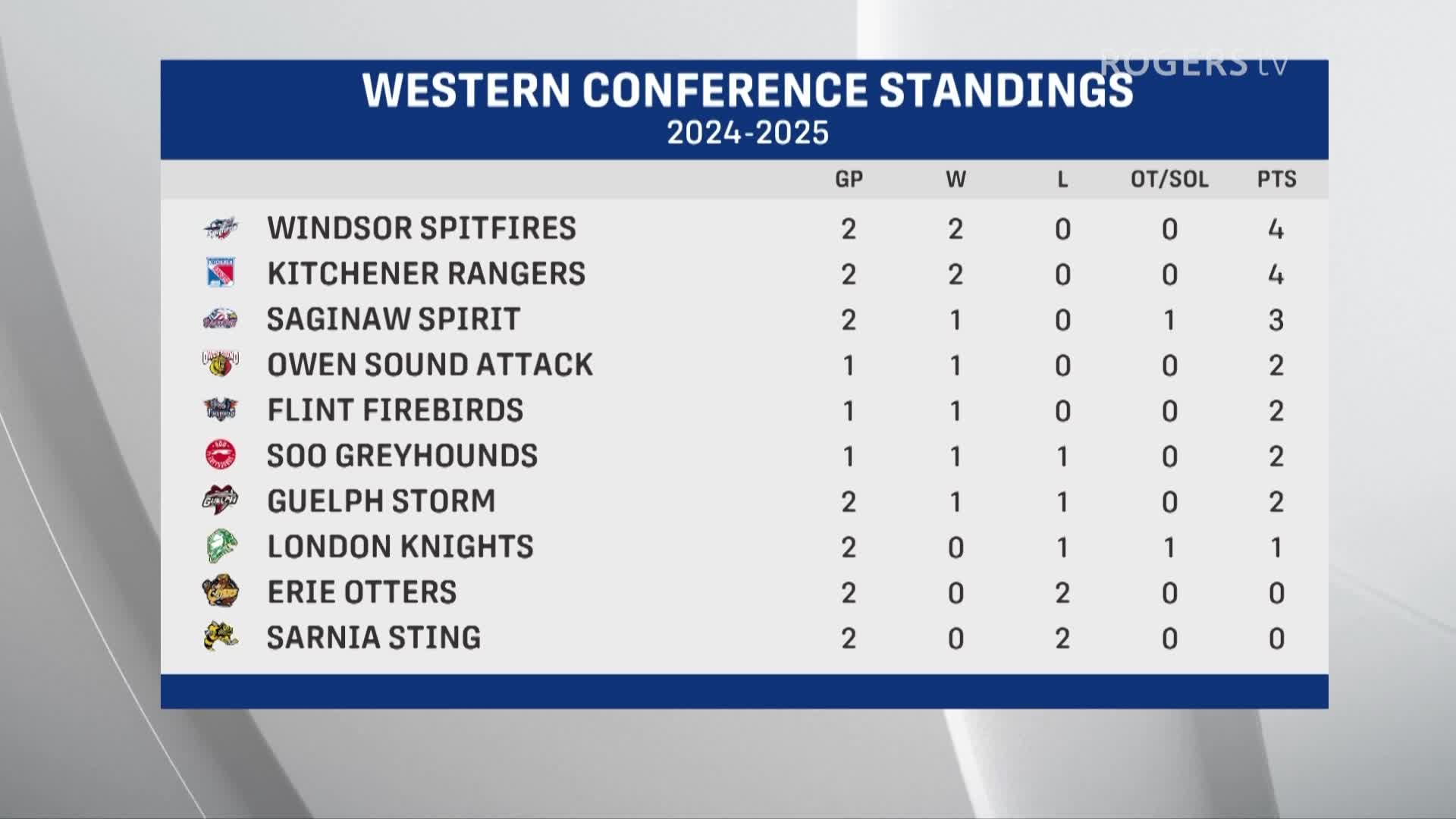 ROGERS tv

WESTERN CONFERENCE STANDINGS
2024-2025

| | GP | W | L | OT/SOL | PTS |
|---|---|---|---|---|---|
| WINDSOR SPITFIRES | 2 | 2 | 0 | 0 | 4 |
| KITCHENER RANGERS | 2 | 2 | 0 | 0 | 4 |
| SAGINAW SPIRIT | 2 | 1 | 0 | 1 | 3 |
| OWEN SOUND ATTACK | 1 | 1 | 0 | 0 | 2 |
| FLINT FIREBIRDS | 1 | 1 | 0 | 0 | 2 |
| SOO GREYHOUNDS | 1 | 1 | 1 | 0 | 2 |
| GUELPH STORM | 2 | 1 | 1 | 0 | 2 |
| LONDON KNIGHTS | 2 | 0 | 1 | 1 | 1 |
| ERIE OTTERS | 2 | 0 | 2 | 0 | 0 |
| SARNIA STING | 2 | 0 | 2 | 0 | 0 |